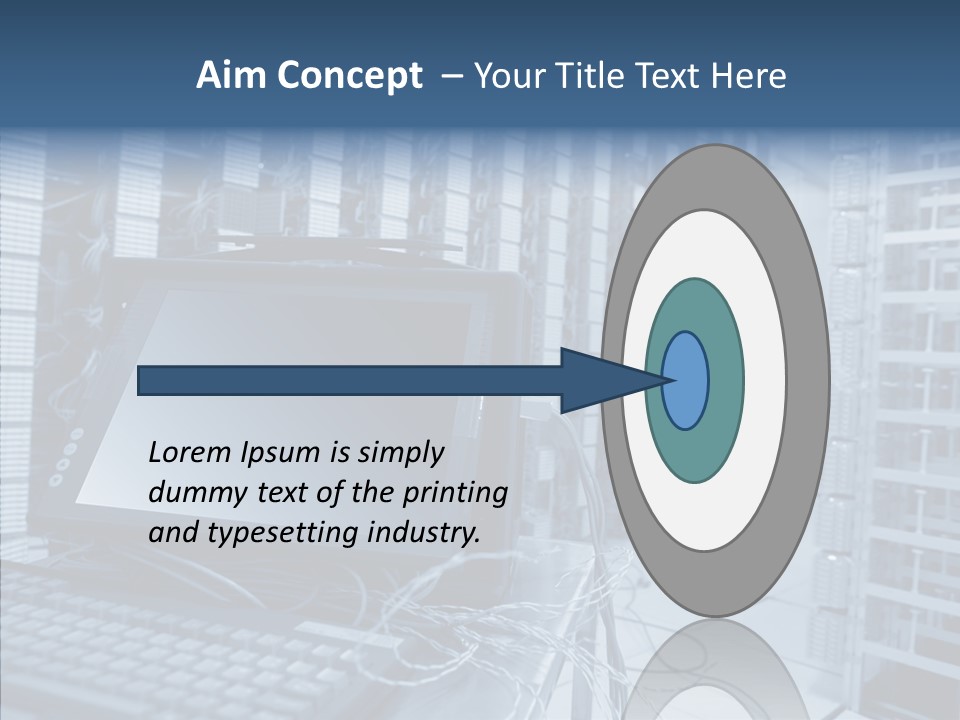 Aim Concept – Your Title Text Here

Lorem Ipsum is simply dummy text of the printing and typesetting industry.